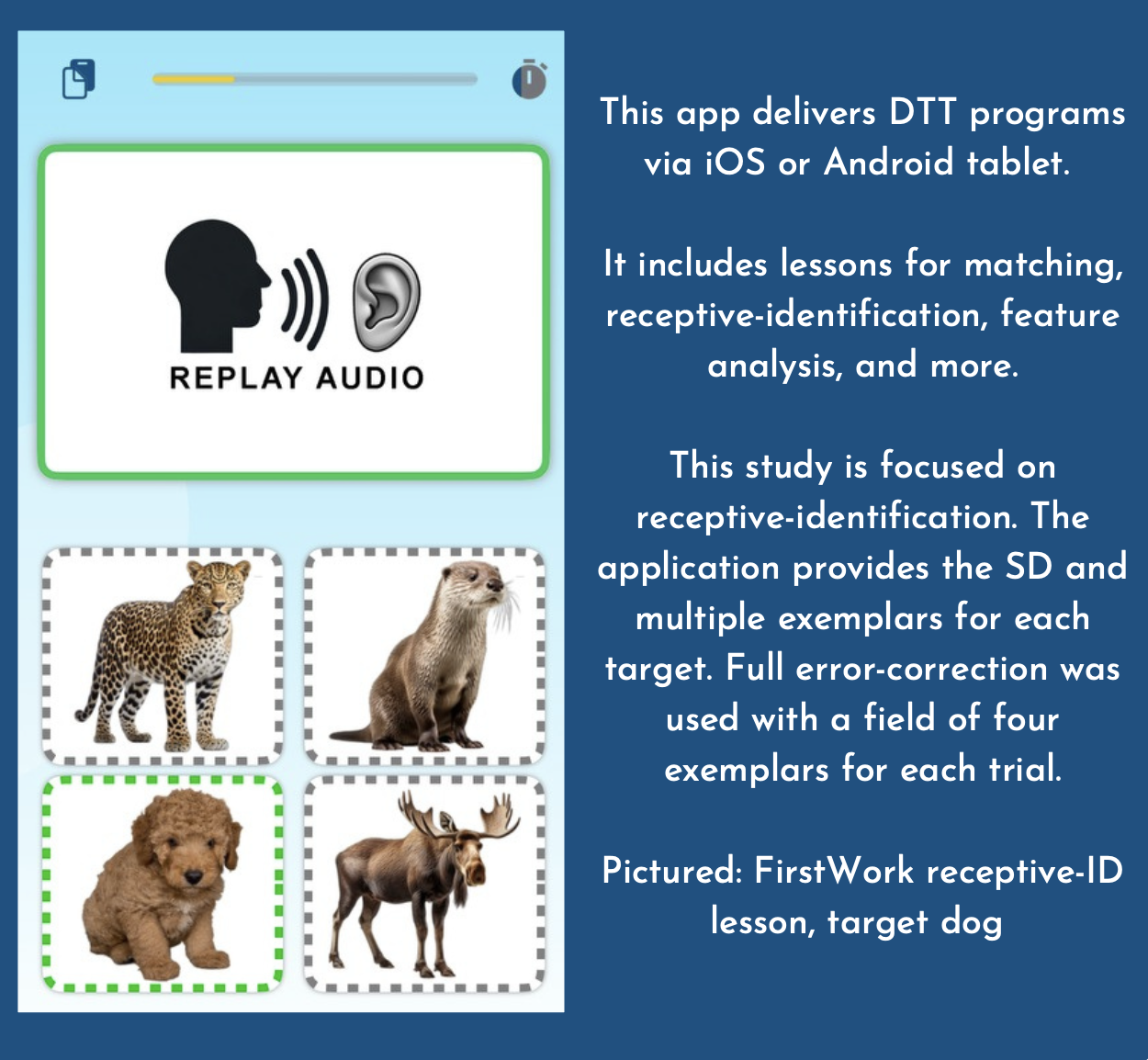 REPLAY AUDIO

This app delivers DTT programs via iOS or Android tablet.

It includes lessons for matching, receptive-identification, feature analysis, and more.

This study is focused on receptive-identification. The application provides the SD and multiple exemplars for each target. Full error-correction was used with a field of four exemplars for each trial.

Pictured: FirstWork receptive-ID lesson, target dog